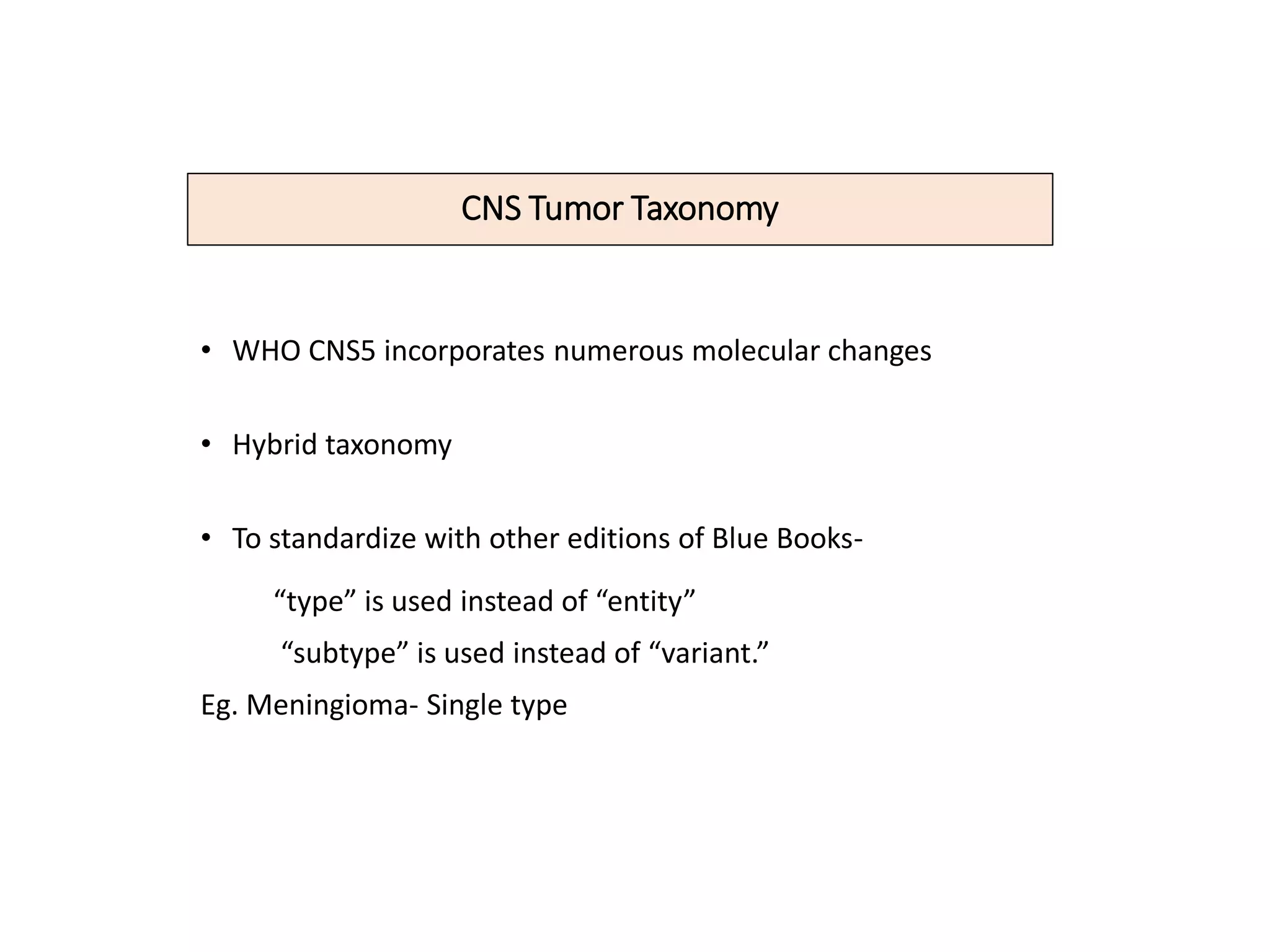 CNS Tumor Taxonomy

• WHO CNS5 incorporates numerous molecular changes

• Hybrid taxonomy

• To standardize with other editions of Blue Books-

“type” is used instead of “entity”

“subtype” is used instead of “variant.”

Eg. Meningioma- Single type